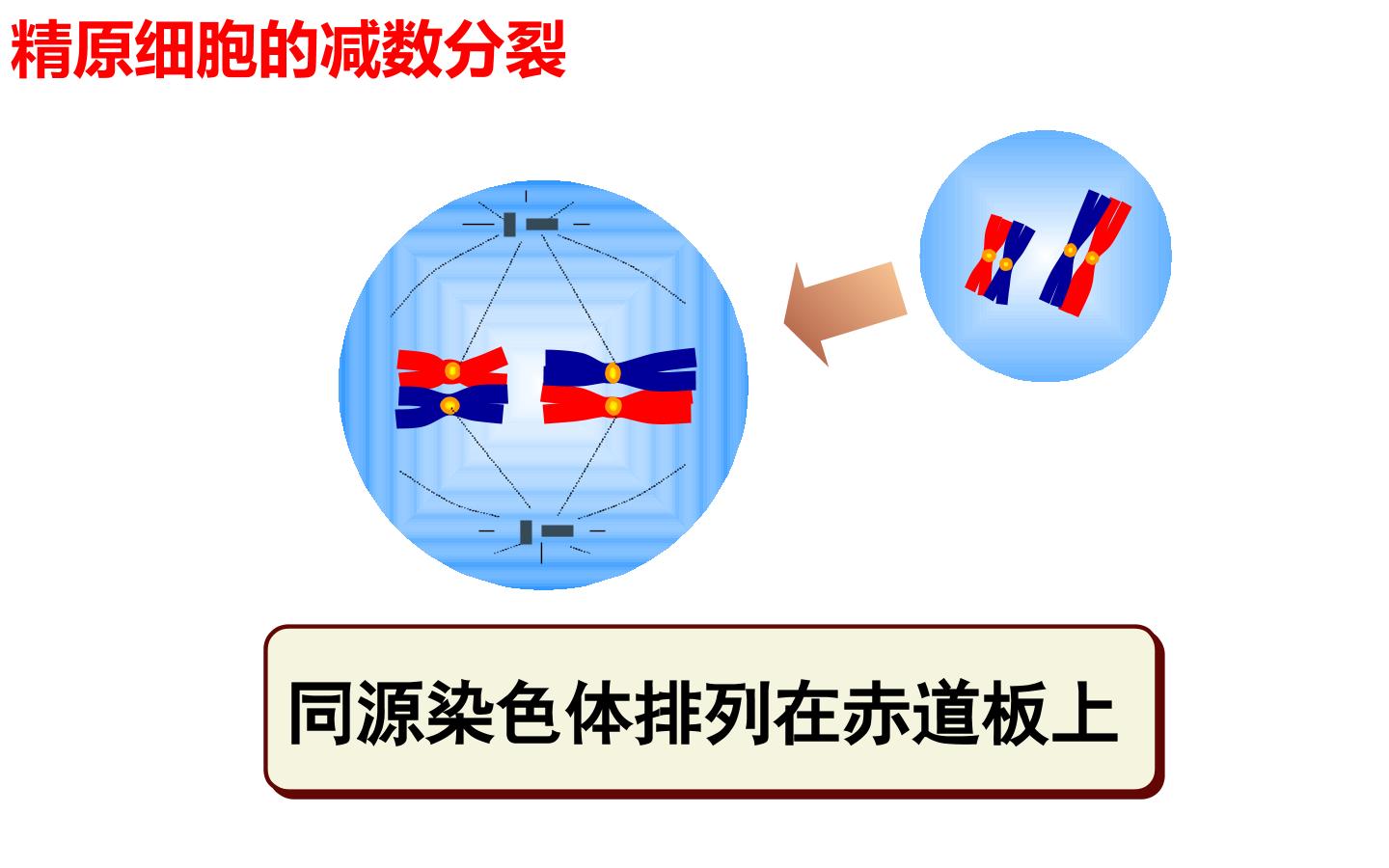 精原细胞的减数分裂

同源染色体排列在赤道板上